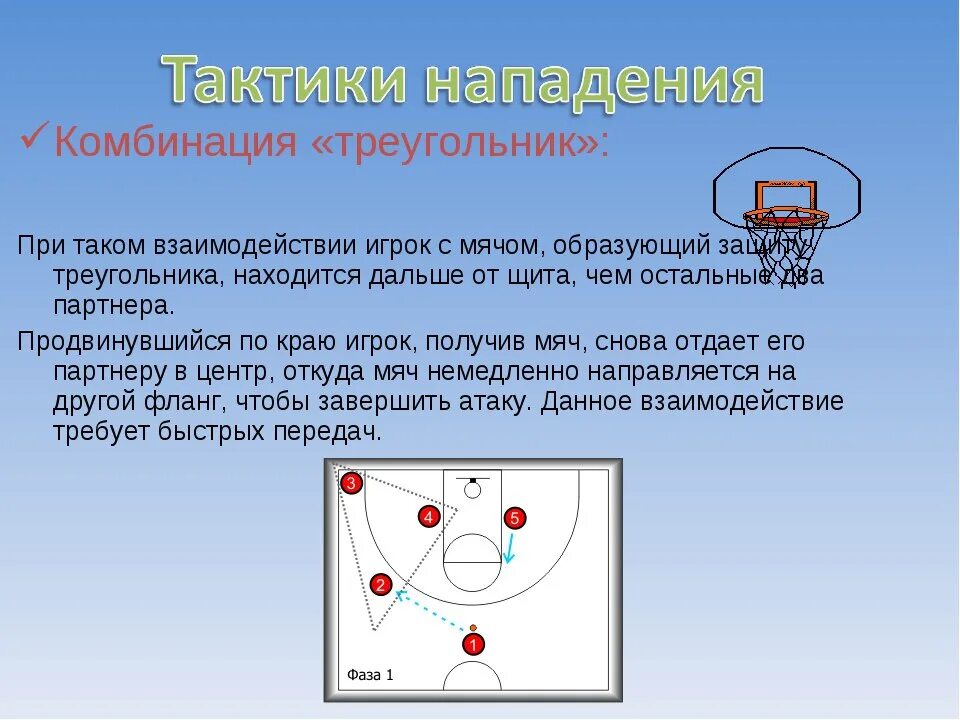 Тактики нападения

✓ Комбинация «треугольник»:

При таком взаимодействии игрок с мячом, образующий защиту треугольника, находится дальше от щита, чем остальные два партнера.

Продвинувшийся по краю игрок, получив мяч, снова отдает его партнеру в центр, откуда мяч немедленно направляется на другой фланг, чтобы завершить атаку. Данное взаимодействие требует быстрых передач.

3

4

5

2

1

Фаза 1